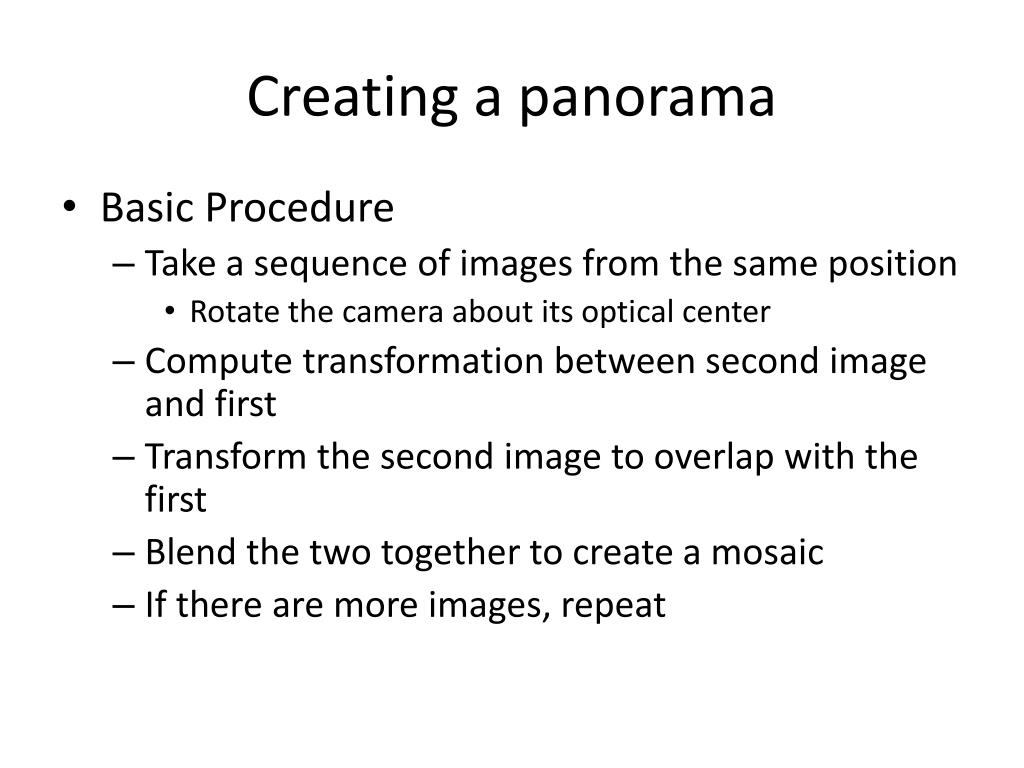 Creating a panorama

• Basic Procedure
– Take a sequence of images from the same position
• Rotate the camera about its optical center
– Compute transformation between second image and first
– Transform the second image to overlap with the first
– Blend the two together to create a mosaic
– If there are more images, repeat